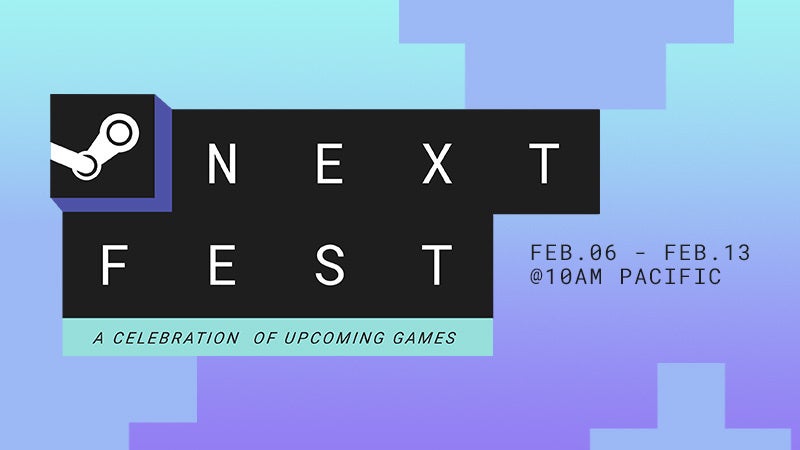 NEXT
FEST
A CELEBRATION OF UPCOMING GAMES

FEB.06 - FEB.13
@10AM PACIFIC